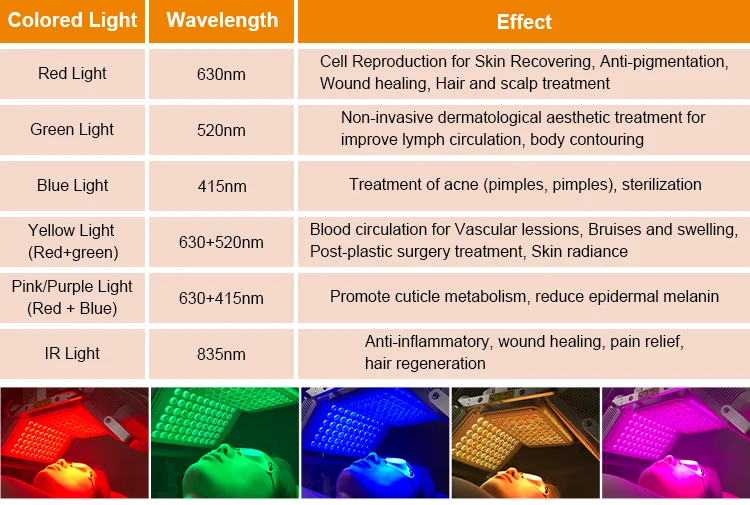 | Colored Light | Wavelength | Effect |
|---|---|---|
| Red Light | 630nm | Cell Reproduction for Skin Recovering, Anti-pigmentation, Wound healing, Hair and scalp treatment |
| Green Light | 520nm | Non-invasive dermatological aesthetic treatment for improve lymph circulation, body contouring |
| Blue Light | 415nm | Treatment of acne (pimples, pimples), sterilization |
| Yellow Light (Red+green) | 630+520nm | Blood circulation for Vascular lessions, Bruises and swelling, Post-plastic surgery treatment, Skin radiance |
| Pink/Purple Light (Red + Blue) | 630+415nm | Promote cuticle metabolism, reduce epidermal melanin |
| IR Light | 835nm | Anti-inflammatory, wound healing, pain relief, hair regeneration |